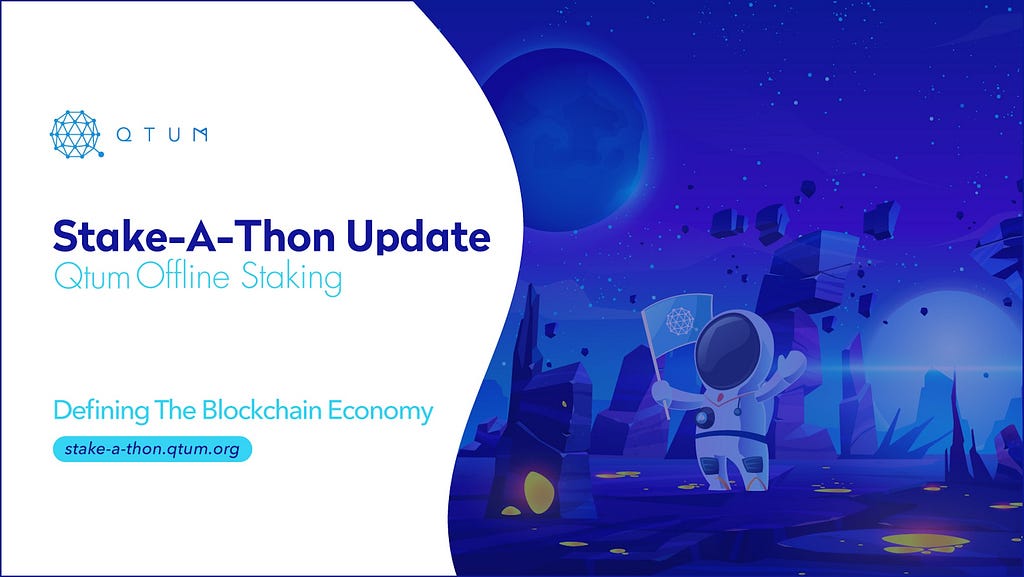 QTUM

Stake-A-Thon Update
Qtum Offline Staking

Defining The Blockchain Economy

stake-a-thon.qtum.org